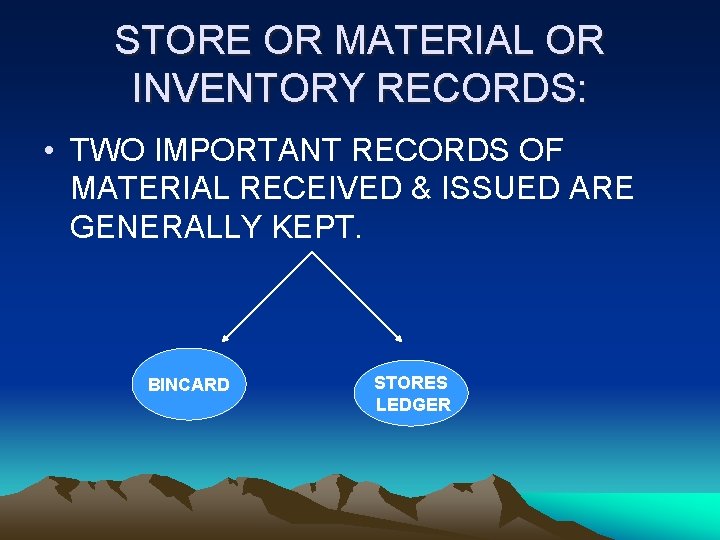 STORE OR MATERIAL OR INVENTORY RECORDS:

• TWO IMPORTANT RECORDS OF MATERIAL RECEIVED & ISSUED ARE GENERALLY KEPT.

BINCARD

STORES LEDGER